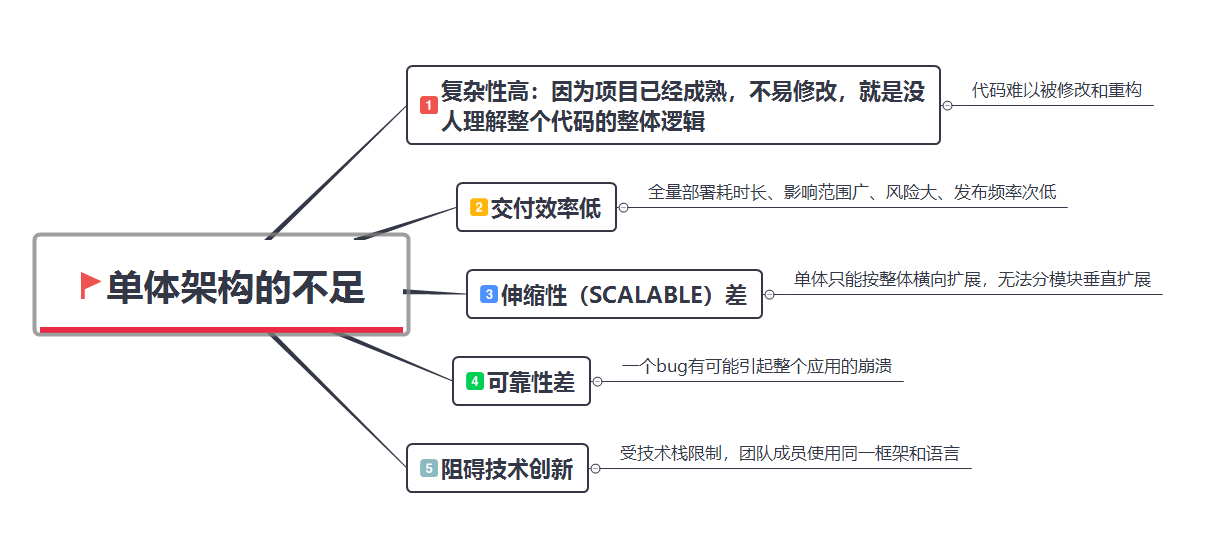 单体架构的不足

1 复杂性高：因为项目已经成熟，不易修改，就是没人理解整个代码的整体逻辑

代码难以被修改和重构

2 交付效率低

全量部署耗时长、影响范围广、风险大、发布频率次低

3 伸缩性（SCALABLE）差

单体只能按整体横向扩展，无法分模块垂直扩展

4 可靠性差

一个bug有可能引起整个应用的崩溃

5 阻碍技术创新

受技术栈限制，团队成员使用同一框架和语言